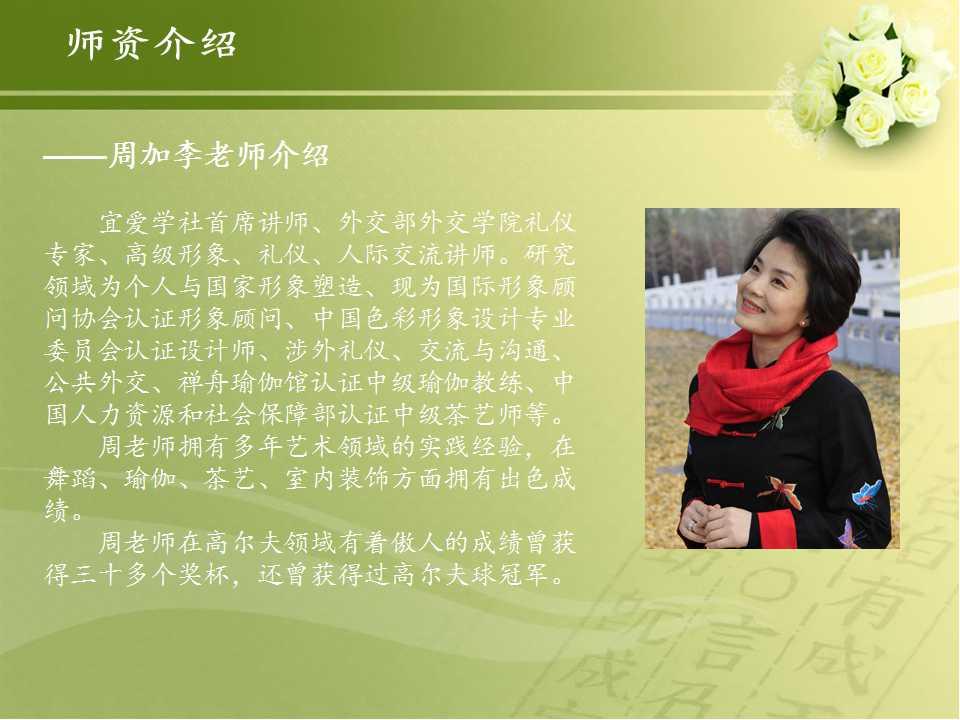 师资介绍

——周加李老师介绍

宜爱学社首席讲师、外交部外交学院礼仪专家、高级形象、礼仪、人际交流讲师。研究领域为个人与国家形象塑造、现为国际形象顾问协会认证形象顾问、中国色彩形象设计专业委员会认证设计师、涉外礼仪、交流与沟通、公共外交、禅舟瑜伽馆认证中级瑜伽教练、中国人力资源和社会保障部认证中级茶艺师等。

周老师拥有多年艺术领域的实践经验，在舞蹈、瑜伽、茶艺、室内装饰方面拥有出色成绩。

周老师在高尔夫领域有着傲人的成绩曾获得三十多个奖杯，还曾获得过高尔夫球冠军。